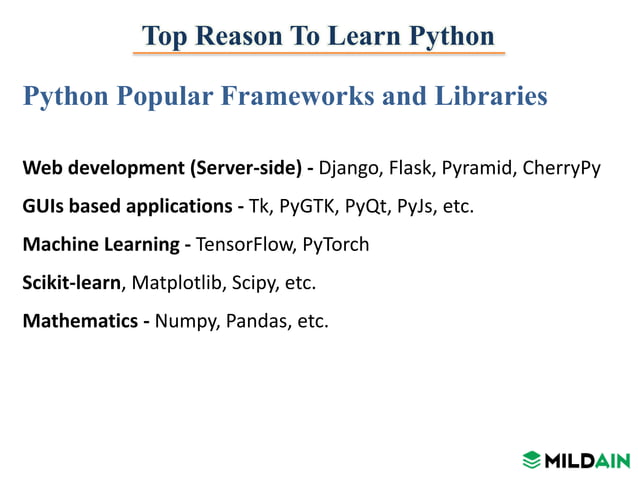 Top Reason To Learn Python

Python Popular Frameworks and Libraries

Web development (Server-side) - Django, Flask, Pyramid, CherryPy

GUIs based applications - Tk, PyGTK, PyQt, PyJs, etc.

Machine Learning - TensorFlow, PyTorch

Scikit-learn, Matplotlib, Scipy, etc.

Mathematics - Numpy, Pandas, etc.

MILDAIN